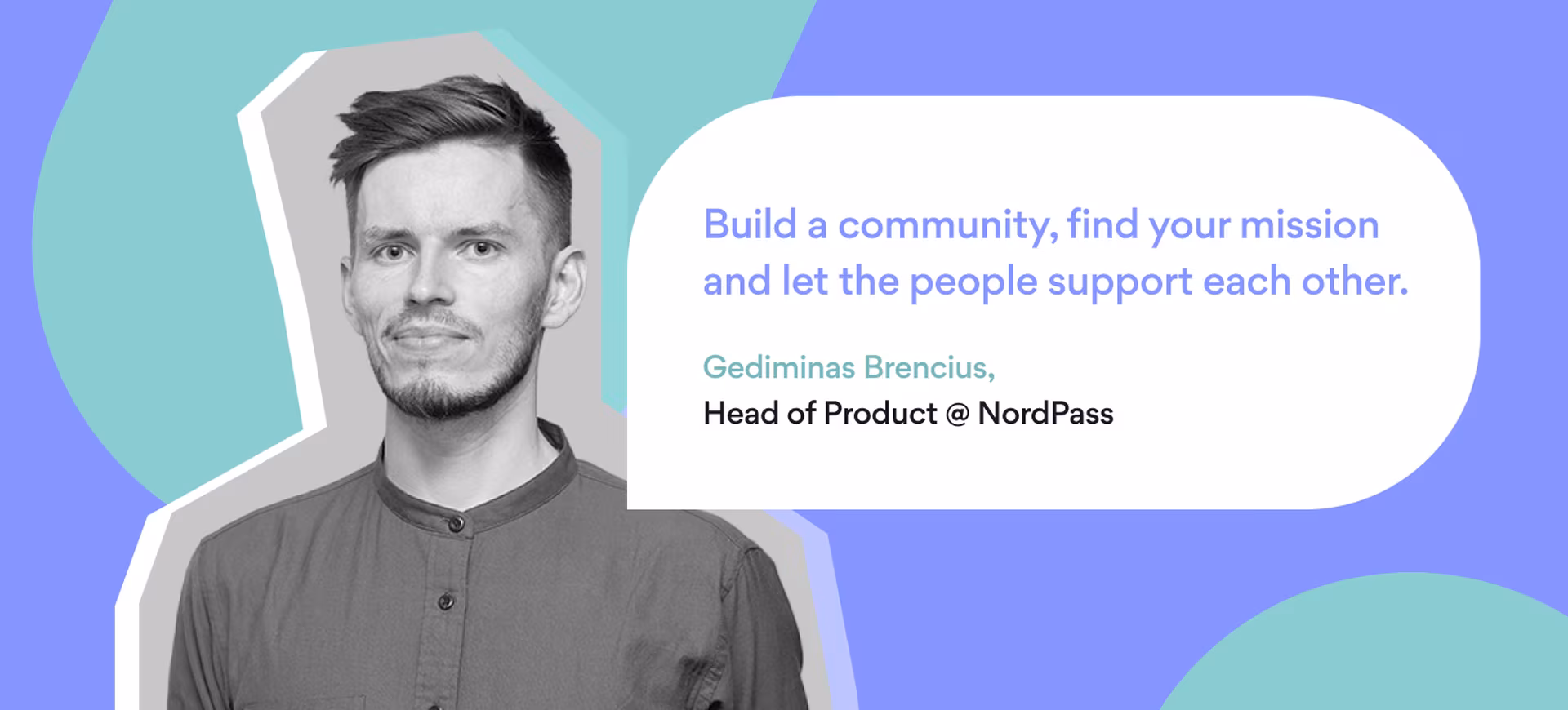 Build a community, find your mission and let the people support each other.

Gediminas Brencius,
Head of Product @ NordPass